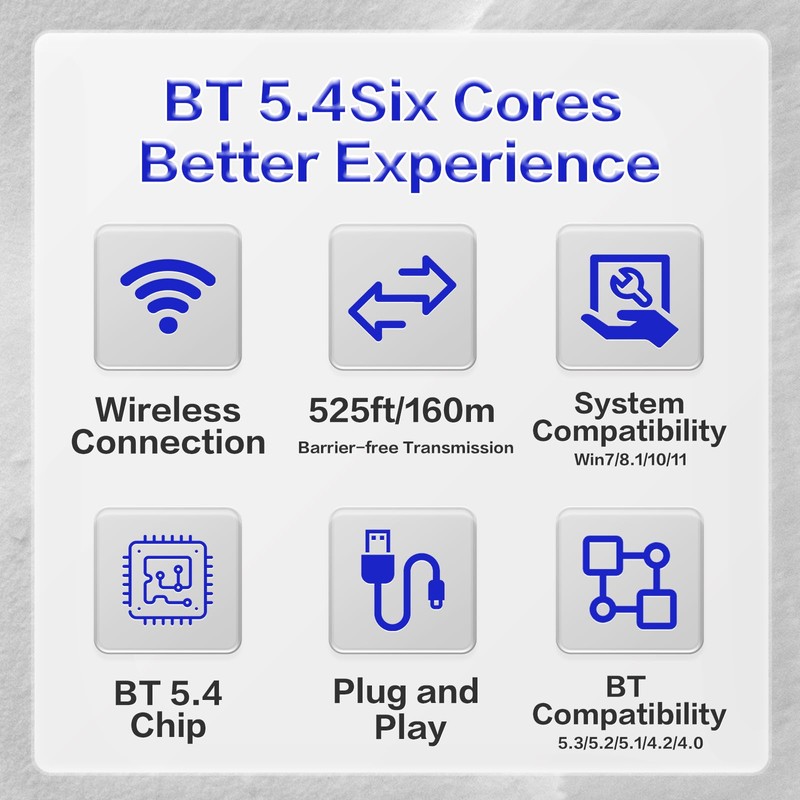 BT 5.4Six Cores
Better Experience

Wireless Connection

525ft/160m
Barrier-free Transmission

System Compatibility
Win7/8.1/10/11

BT 5.4 Chip

Plug and Play

BT Compatibility
5.3/5.2/5.1/4.2/4.0